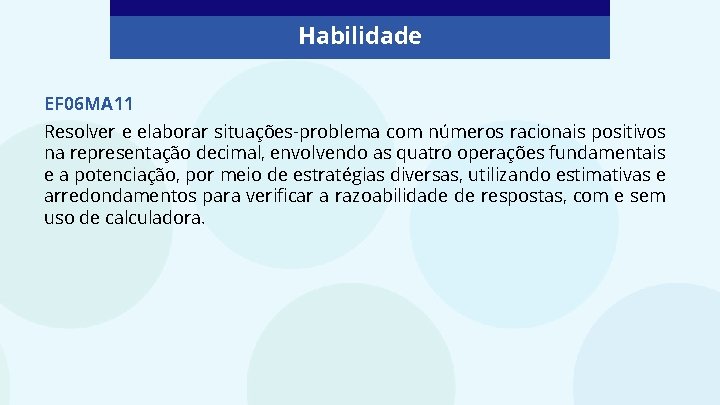 Habilidade

EF06MA11

Resolver e elaborar situações-problema com números racionais positivos na representação decimal, envolvendo as quatro operações fundamentais e a potenciação, por meio de estratégias diversas, utilizando estimativas e arredondamentos para verificar a razoabilidade de respostas, com e sem uso de calculadora.